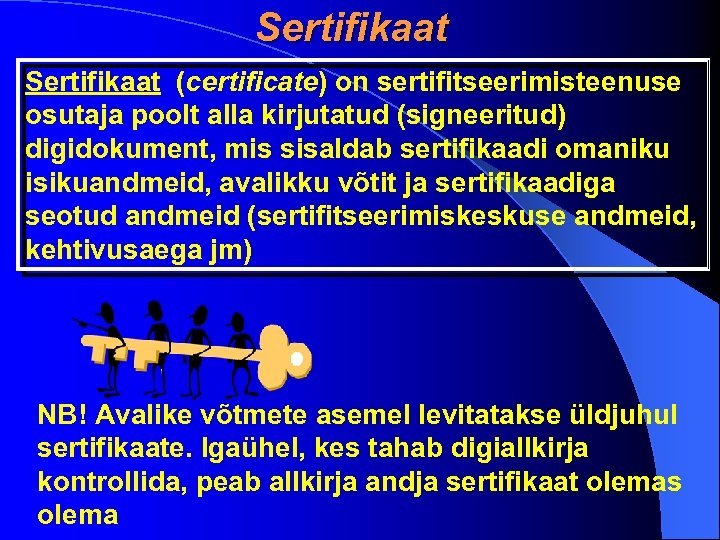 Sertifikaat

Sertifikaat (certificate) on sertifitseerimisteenuse osutaja poolt alla kirjutatud (signeeritud) digidokument, mis sisaldab sertifikaadi omaniku isikuandmeid, avalikku võtit ja sertifikaadiga seotud andmeid (sertifitseerimiskeskuse andmeid, kehtivusaega jm)

NB! Avalike võtmete asemel levitatakse üldjuhul sertifikaate. Igaühel, kes tahab digiallkirja kontrollida, peab allkirja andja sertifikaat olemas olema